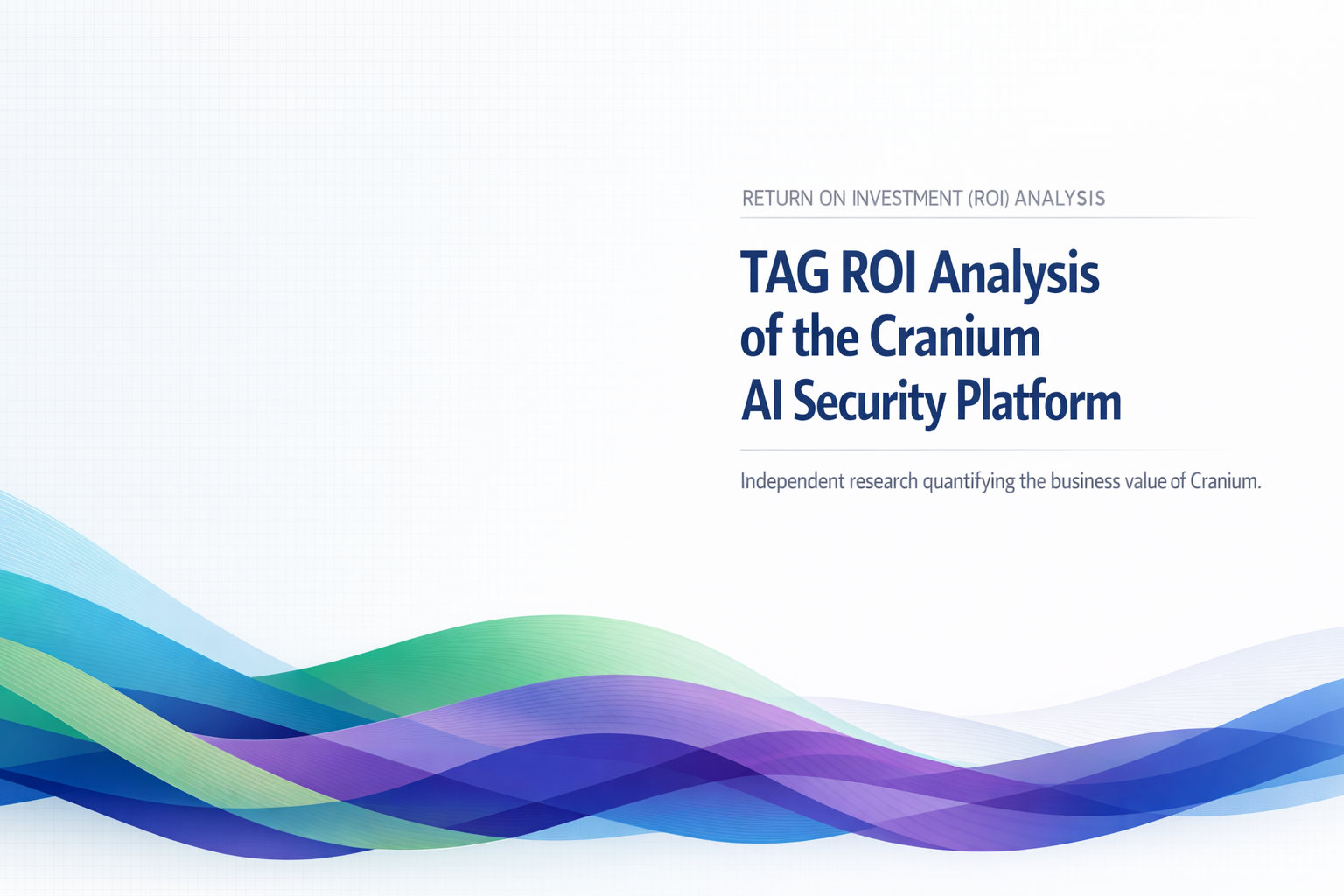 RETURN ON INVESTMENT (ROI) ANALYSIS

TAG ROI Analysis of the Cranium AI Security Platform

Independent research quantifying the business value of Cranium.